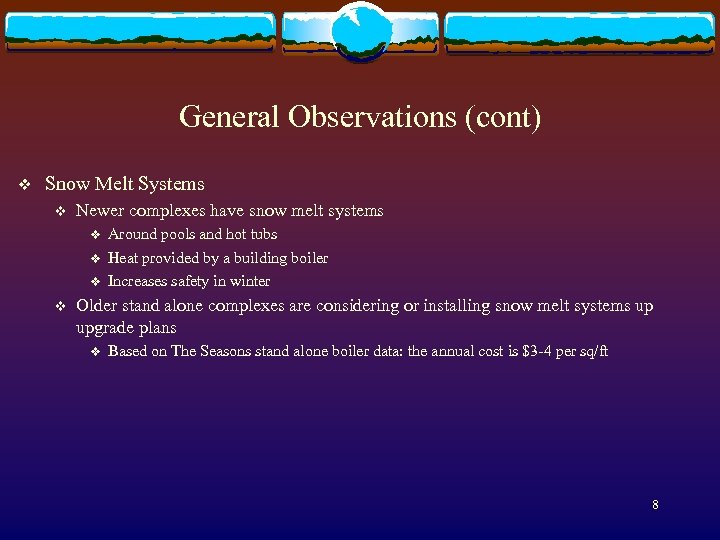 General Observations (cont)

❖ Snow Melt Systems
❖ Newer complexes have snow melt systems
❖ Around pools and hot tubs
❖ Heat provided by a building boiler
❖ Increases safety in winter
❖ Older stand alone complexes are considering or installing snow melt systems up upgrade plans
❖ Based on The Seasons stand alone boiler data: the annual cost is \$3-4 per sq/ft

8